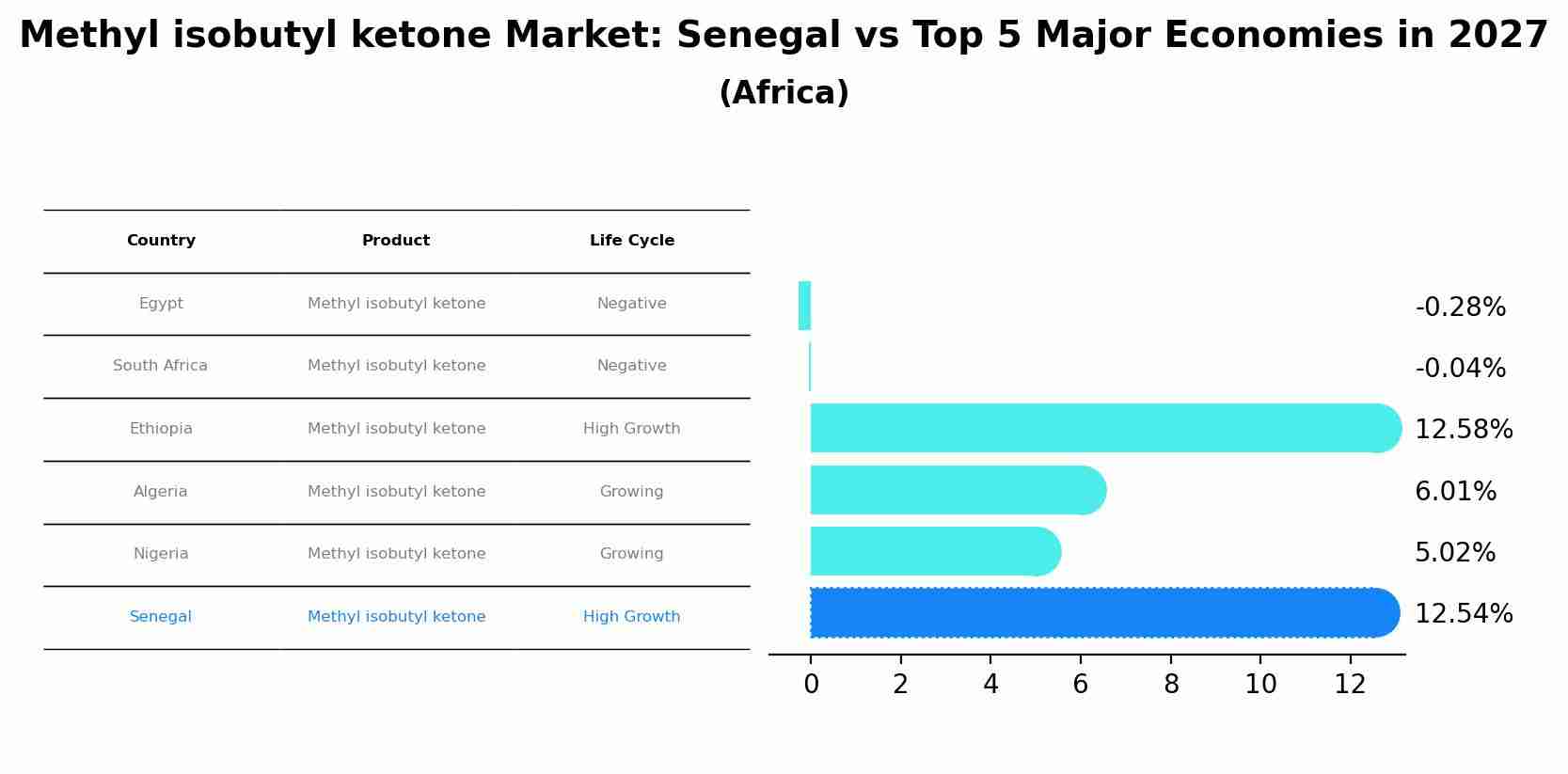 Methyl isobutyl ketone Market: Senegal vs Top 5 Major Economies in 2027
(Africa)

| Country | Product | Life Cycle |
|---|---|---|
| Egypt | Methyl isobutyl ketone | Negative |
| South Africa | Methyl isobutyl ketone | Negative |
| Ethiopia | Methyl isobutyl ketone | High Growth |
| Algeria | Methyl isobutyl ketone | Growing |
| Nigeria | Methyl isobutyl ketone | Growing |
| Senegal | Methyl isobutyl ketone | High Growth |

-0.28%
-0.04%
12.58%
6.01%
5.02%
12.54%

0 2 4 6 8 10 12